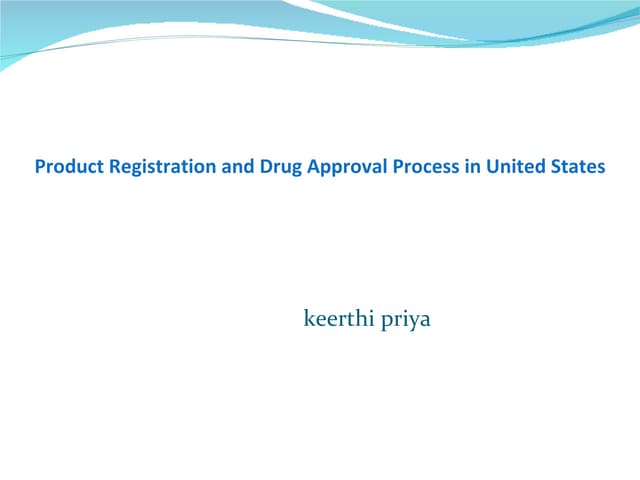 Product Registration and Drug Approval Process in United States

keerthi priya